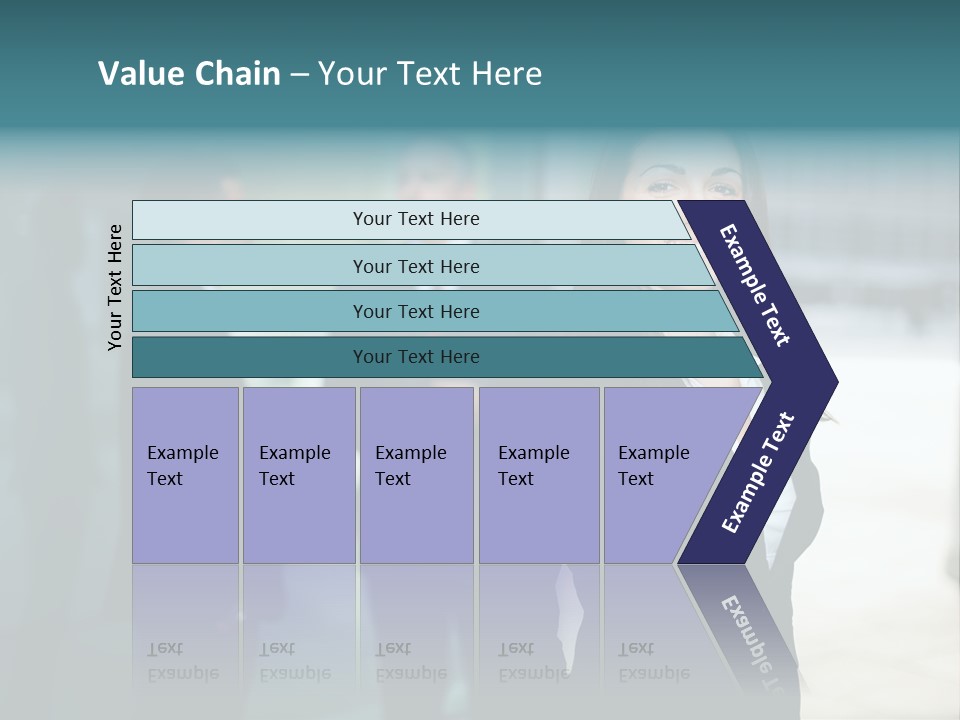 Value Chain – Your Text Here

Your Text Here

Your Text Here

Your Text Here

Your Text Here

Your Text Here

Example Text

Example Text

Example Text

Example Text

Example Text

Example Text

Example Text